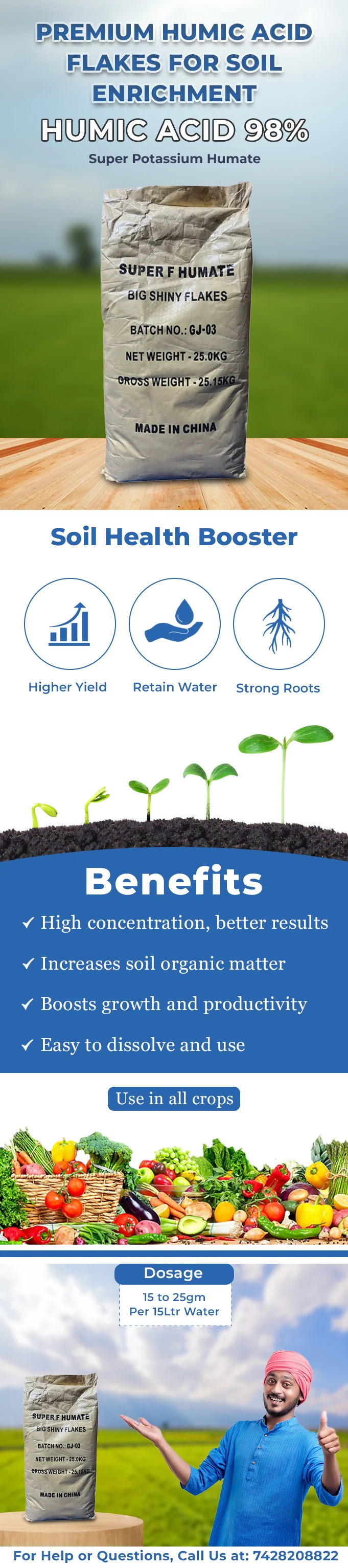 PREMIUM HUMIC ACID FLAKES FOR SOIL ENRICHMENT

HUMIC ACID 98%

Super Potassium Humate

SUPER F HUMATE
BIG SHINY FLAKES
BATCH NO.: GJ-03
NET WEIGHT - 25.0KG
GROSS WEIGHT - 25.15KG
MADE IN CHINA

Soil Health Booster

Higher Yield
Retain Water
Strong Roots

Benefits

✓ High concentration, better results
✓ Increases soil organic matter
✓ Boosts growth and productivity
✓ Easy to dissolve and use

Use in all crops

Dosage
15 to 25gm
Per 15Ltr Water

SUPER F HUMATE
BIG SHINY FLAKES
BATCH NO.: GJ-03
NET WEIGHT - 25.0KG
GROSS WEIGHT - 25.15KG
MADE IN CHINA

For Help or Questions, Call Us at: 7428208822